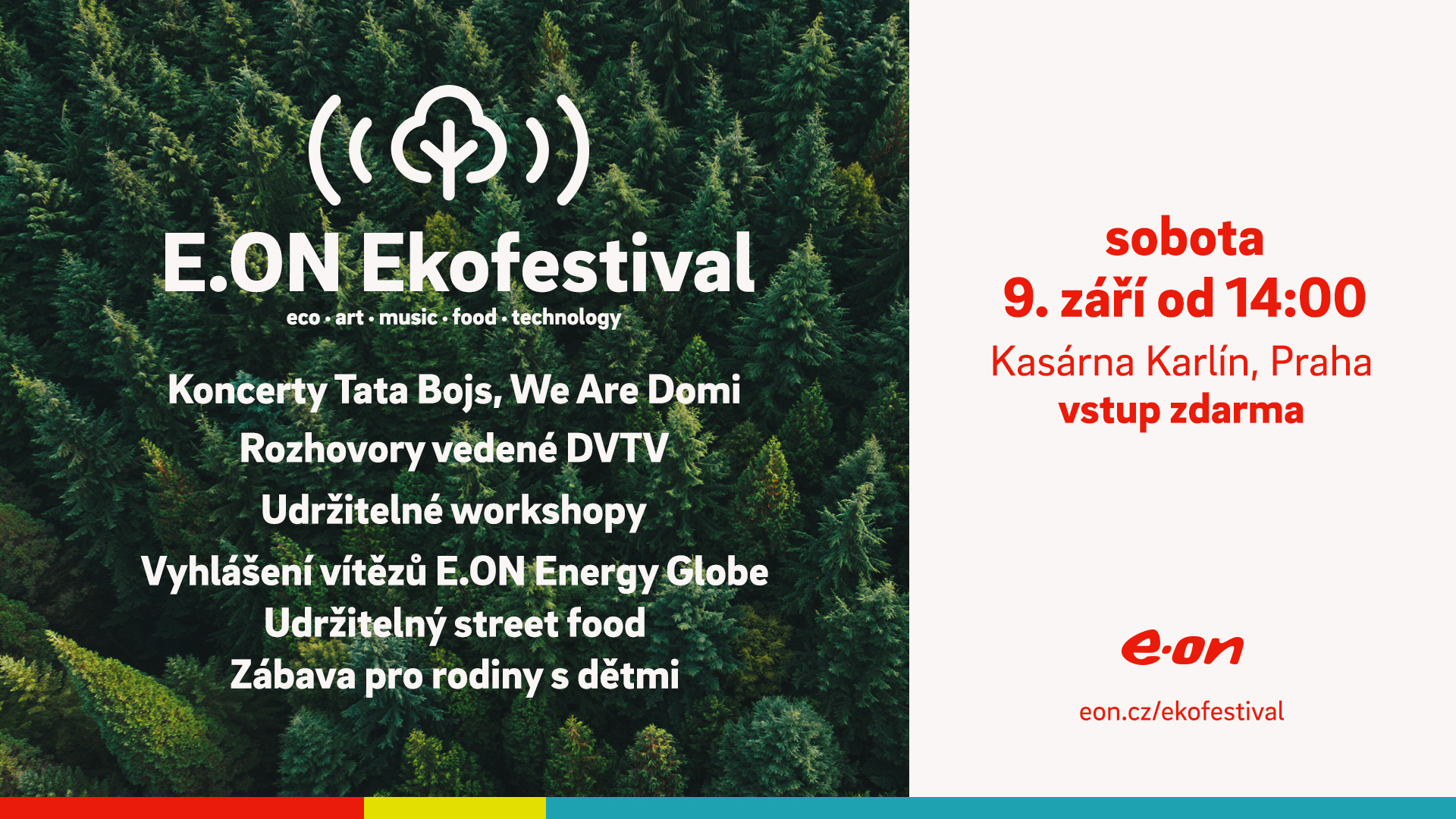 E.ON Ekofestival
eco · art · music · food · technology

Koncerty Tata Bojs, We Are Domi
Rozhovory vedené DVTV
Udržitelné workshopy
Vyhlášení vítězů E.ON Energy Globe
Udržitelný street food
Zábava pro rodiny s dětmi

sobota
9. září od 14:00
Kasárna Karlín, Praha
vstup zdarma

e·on
eon.cz/ekofestival